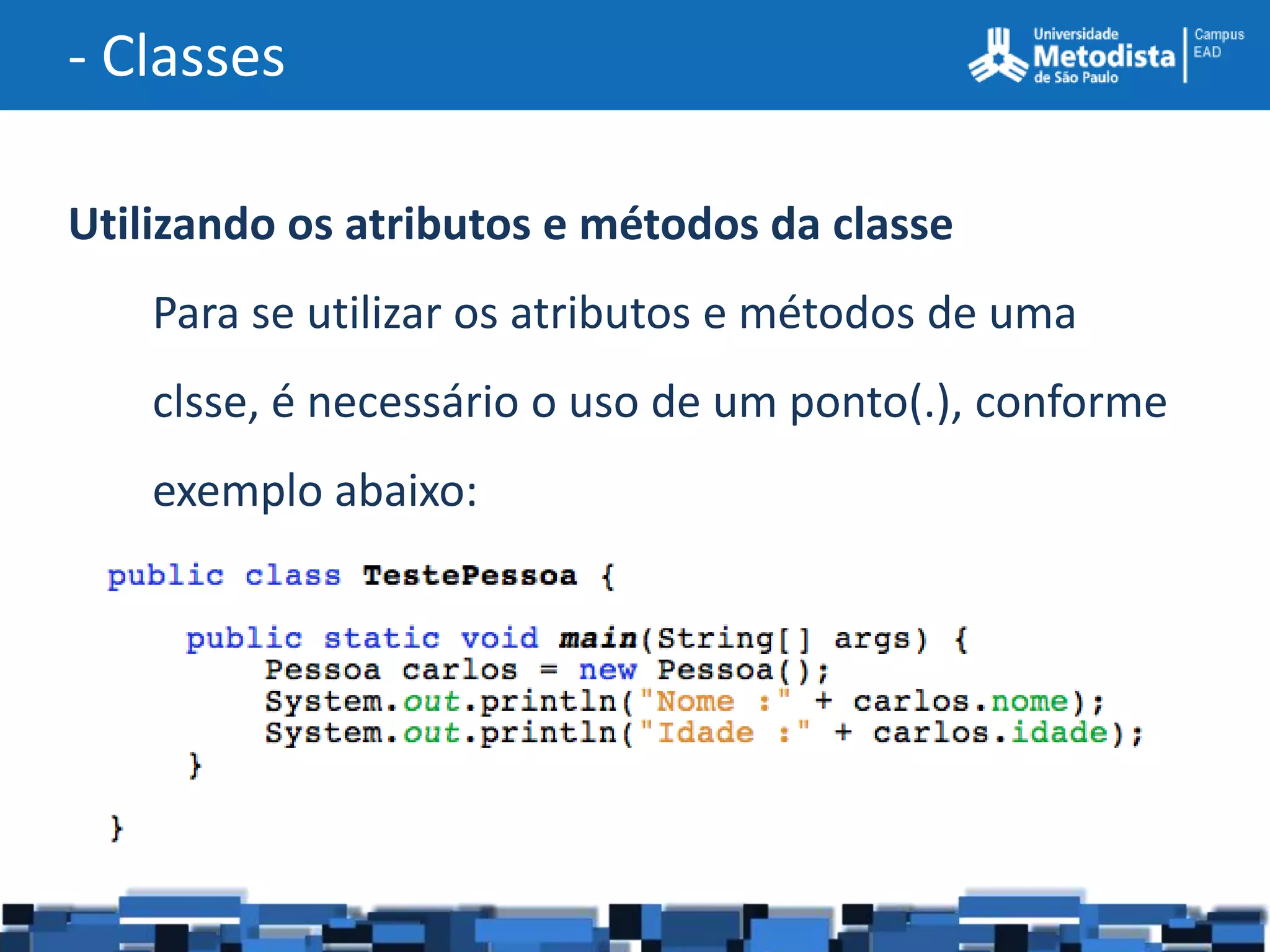 - Classes

Universidade Metodista de São Paulo | Campus EAD

Utilizando os atributos e métodos da classe

Para se utilizar os atributos e métodos de uma clsse, é necessário o uso de um ponto(.), conforme exemplo abaixo:

public class TestePessoa {

    public static void main(String[] args) {
        Pessoa carlos = new Pessoa();
        System.out.println("Nome :" + carlos.nome);
        System.out.println("Idade :" + carlos.idade);
    }

}